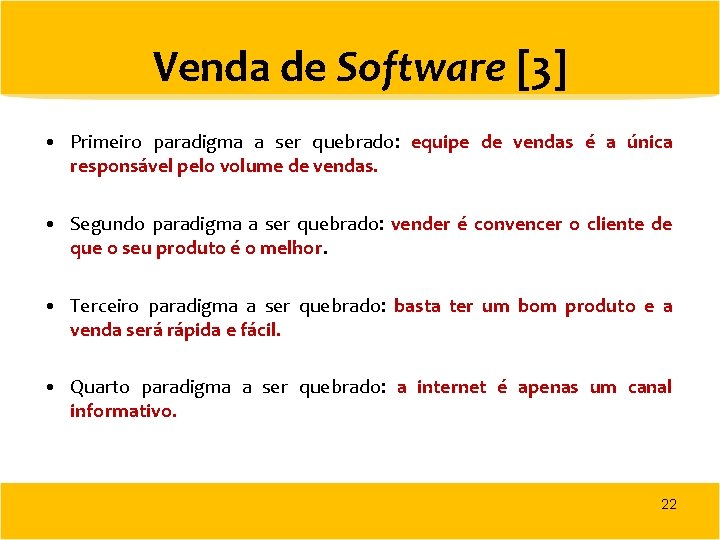 Venda de Software [3]

• Primeiro paradigma a ser quebrado: equipe de vendas é a única responsável pelo volume de vendas.

• Segundo paradigma a ser quebrado: vender é convencer o cliente de que o seu produto é o melhor.

• Terceiro paradigma a ser quebrado: basta ter um bom produto e a venda será rápida e fácil.

• Quarto paradigma a ser quebrado: a internet é apenas um canal informativo.

22